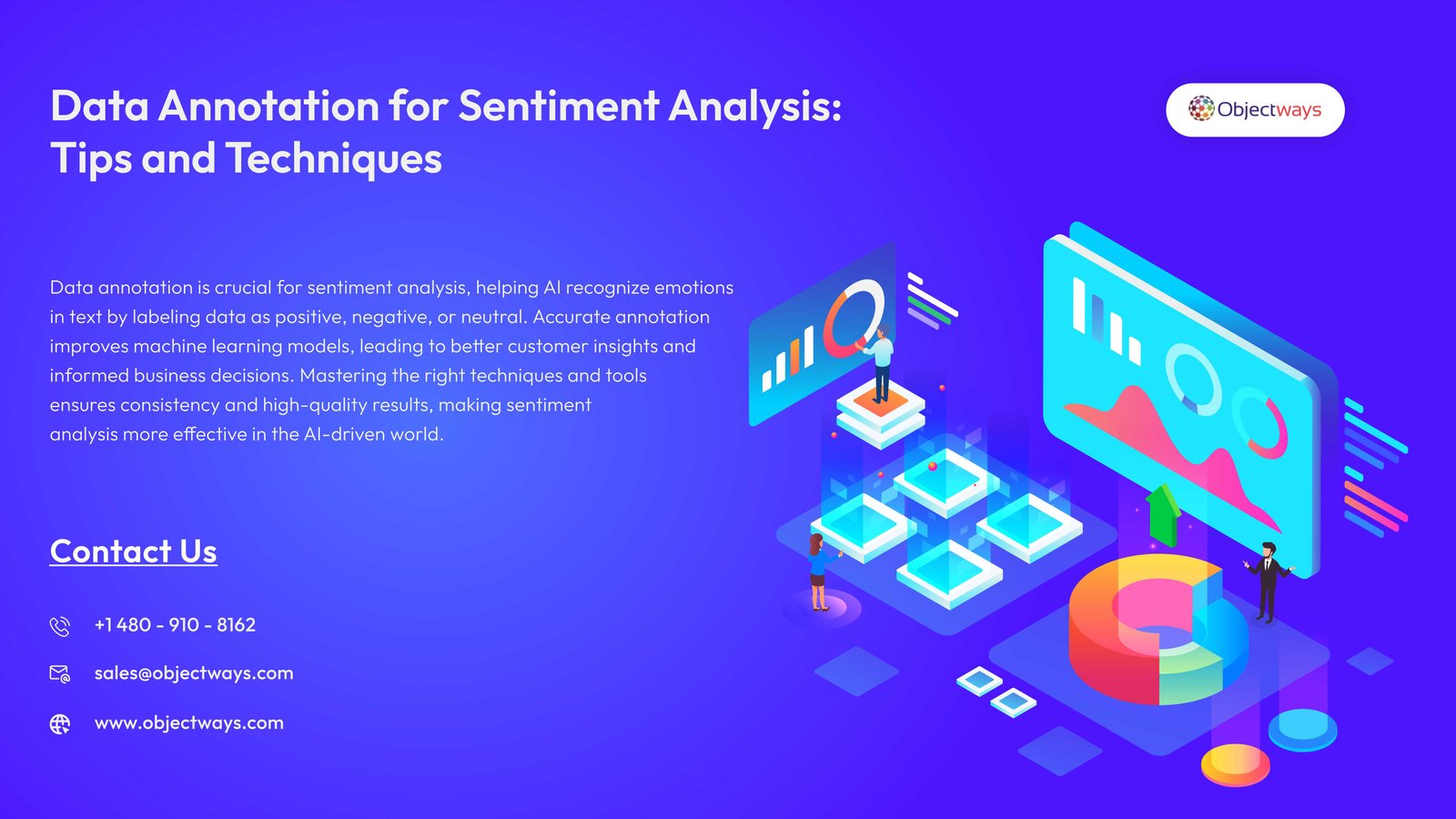 Data Annotation for Sentiment Analysis: Tips and Techniques

Objectways

Data annotation is crucial for sentiment analysis, helping AI recognize emotions in text by labeling data as positive, negative, or neutral. Accurate annotation improves machine learning models, leading to better customer insights and informed business decisions. Mastering the right techniques and tools ensures consistency and high-quality results, making sentiment analysis more effective in the AI-driven world.

Contact Us

+1 480 - 910 - 8162

sales@objectways.com

www.objectways.com